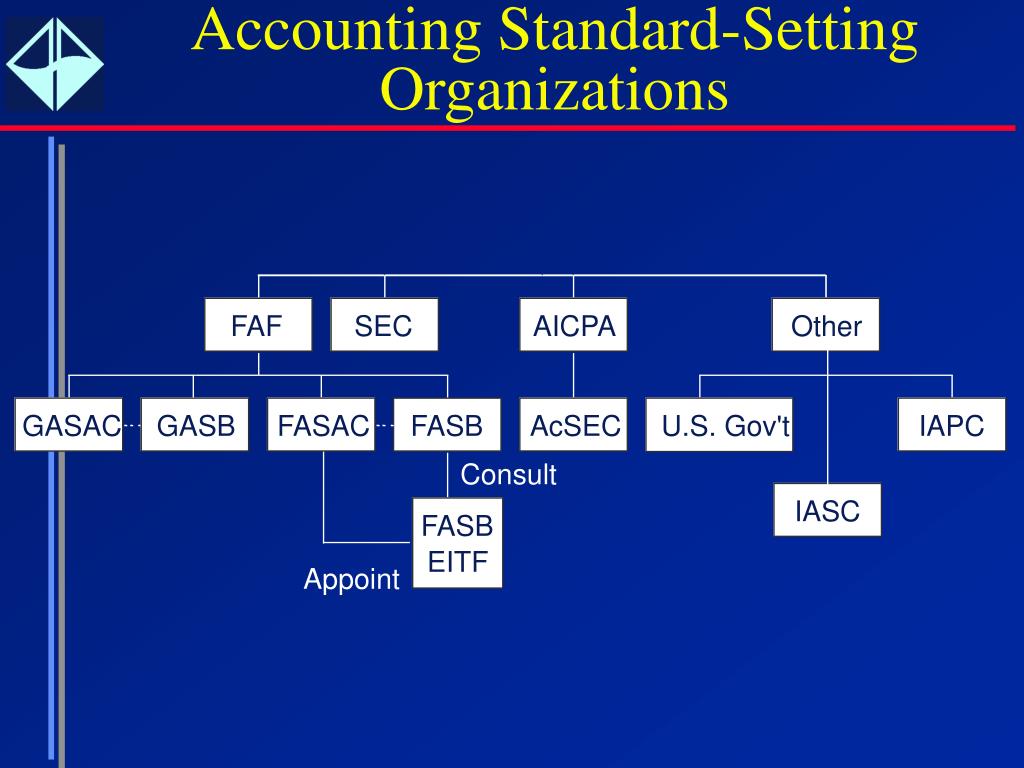 Accounting Standard-Setting Organizations

FAF
SEC
AICPA
Other

GASAC
GASB
FASAC
FASB
AcSEC
U.S. Gov't
IAPC

Consult
IASC
FASB EITF
Appoint